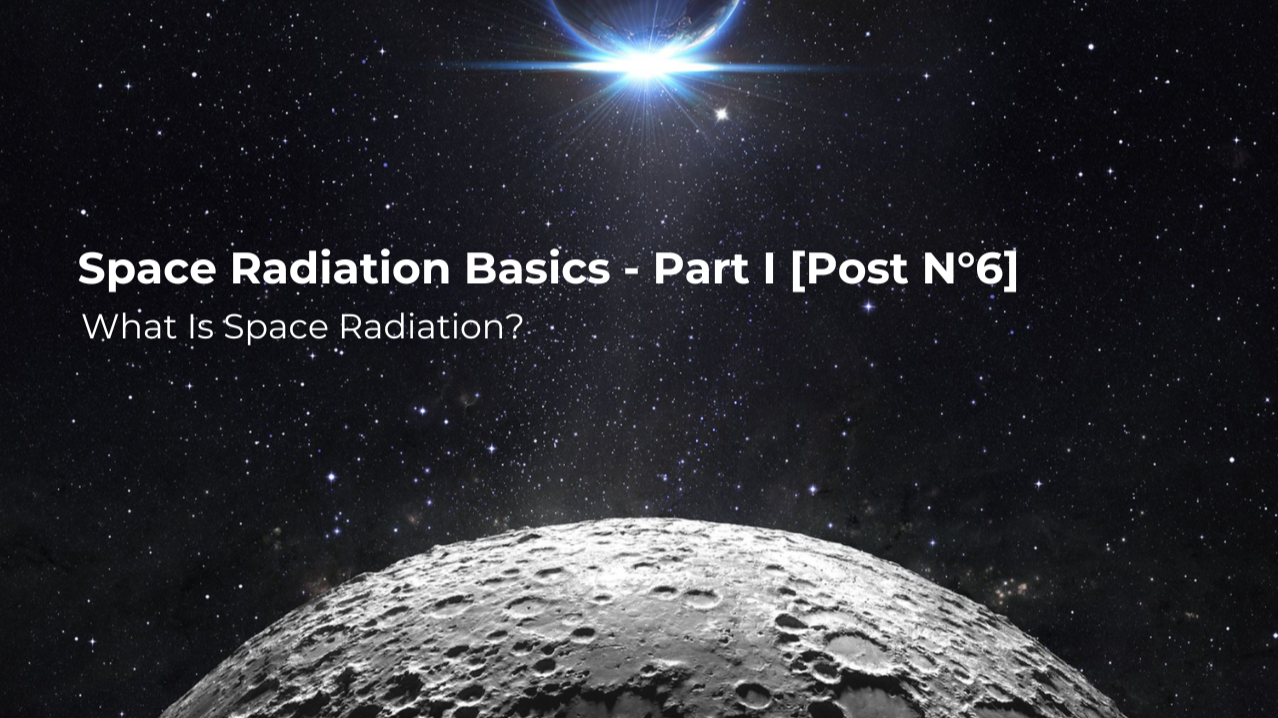 Space Radiation Basics - Part I [Post N°6]

What Is Space Radiation?